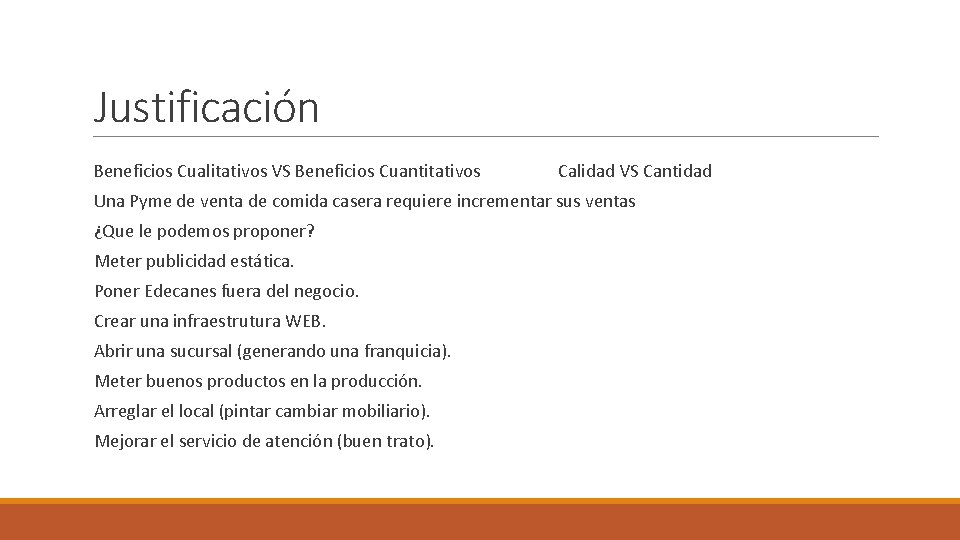 Justificación

Beneficios Cualitativos VS Beneficios Cuantitativos Calidad VS Cantidad

Una Pyme de venta de comida casera requiere incrementar sus ventas

¿Que le podemos proponer?

Meter publicidad estática.

Poner Edecanes fuera del negocio.

Crear una infraestrutura WEB.

Abrir una sucursal (generando una franquicia).

Meter buenos productos en la producción.

Arreglar el local (pintar cambiar mobiliario).

Mejorar el servicio de atención (buen trato).